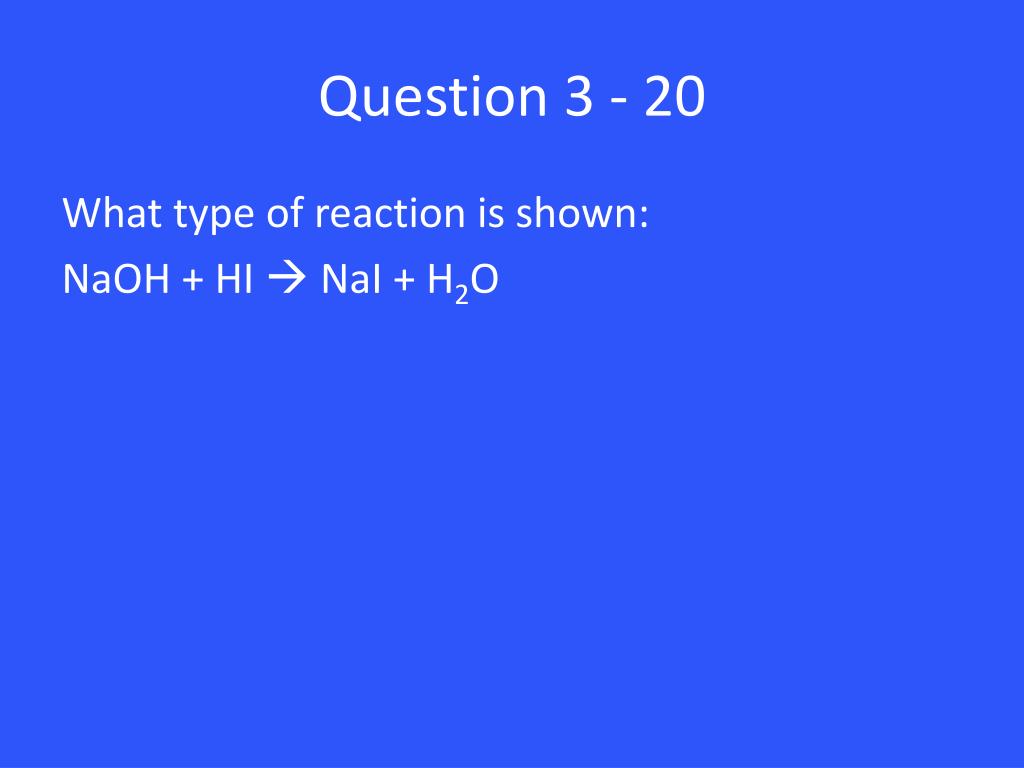 Question 3 - 20

What type of reaction is shown:

$NaOH + HI \rightarrow NaI + H_2O$